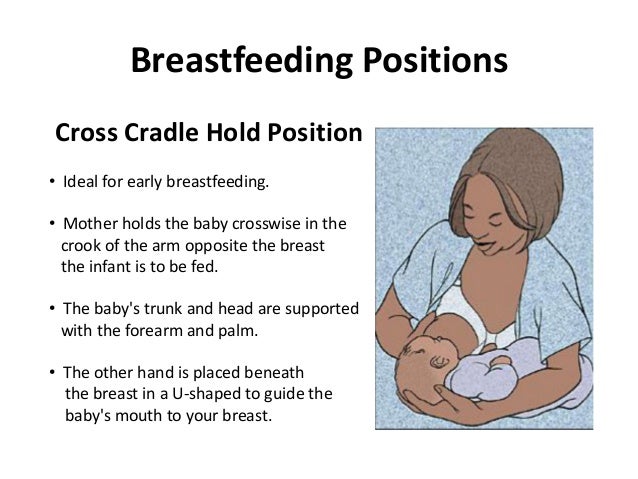 Breastfeeding Positions

Cross Cradle Hold Position

• Ideal for early breastfeeding.

• Mother holds the baby crosswise in the crook of the arm opposite the breast the infant is to be fed.

• The baby's trunk and head are supported with the forearm and palm.

• The other hand is placed beneath the breast in a U-shaped to guide the baby's mouth to your breast.